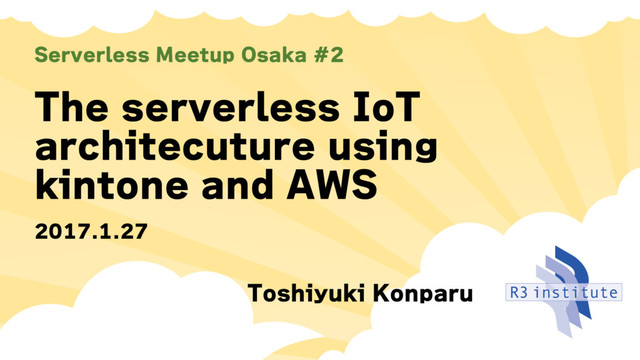 Serverless Meetup Osaka #2

The serverless IoT architecuture using kintone and AWS

2017.1.27

Toshiyuki Konparu

R3 institute